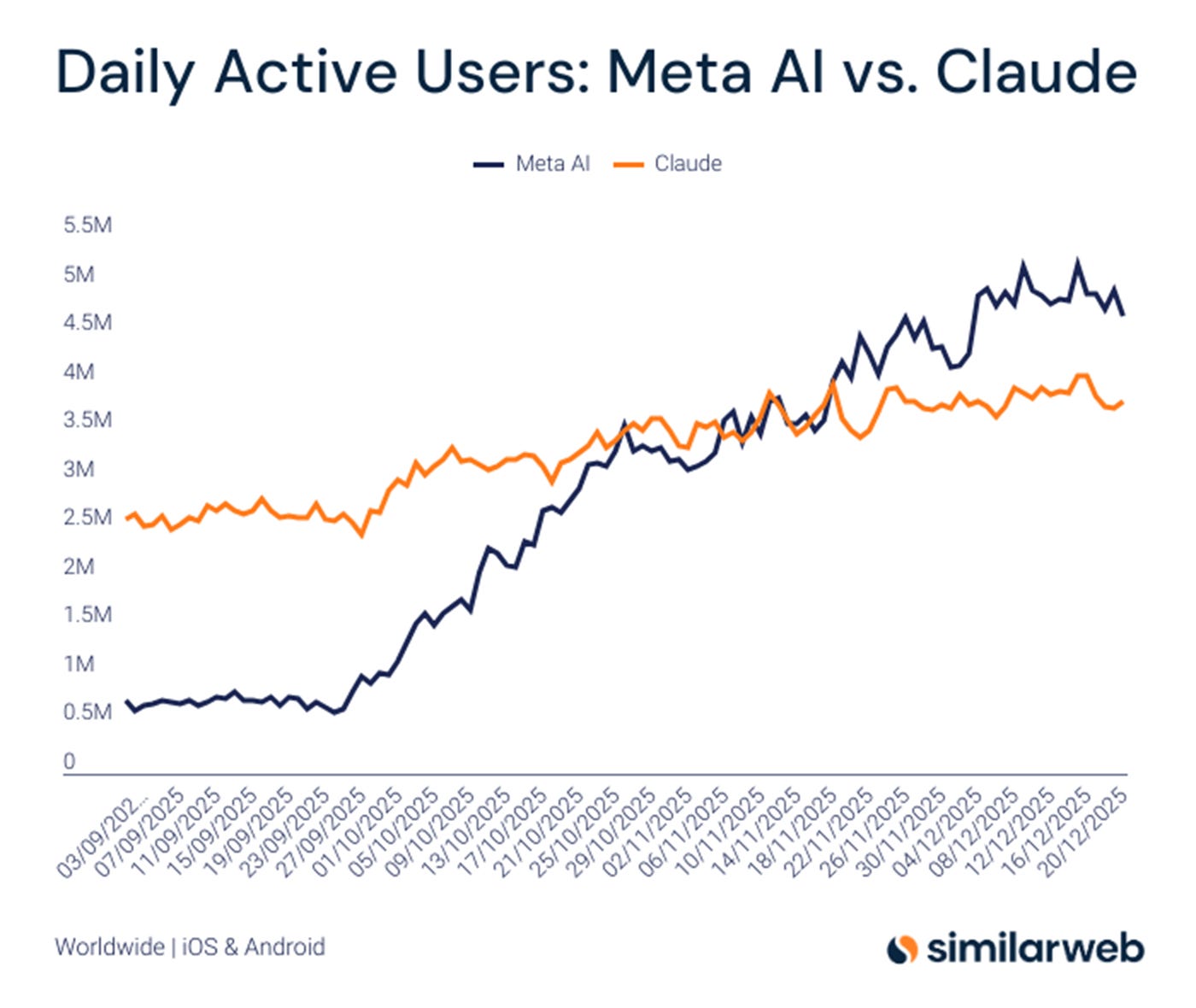 Daily Active Users: Meta AI vs. Claude

Meta AI Claude

5.5M
5M
4.5M
4M
3.5M
3M
2.5M
2M
1.5M
1M
0.5M
0

03/09/202...
07/09/2025
11/09/2025
15/09/2025
19/09/2025
23/09/2025
27/09/2025
01/10/2025
05/10/2025
09/10/2025
13/10/2025
17/10/2025
21/10/2025
25/10/2025
29/10/2025
02/11/2025
06/11/2025
10/11/2025
14/11/2025
18/11/2025
22/11/2025
26/11/2025
30/11/2025
04/12/2025
08/12/2025
12/12/2025
16/12/2025
20/12/2025

Worldwide | iOS & Android

similarweb